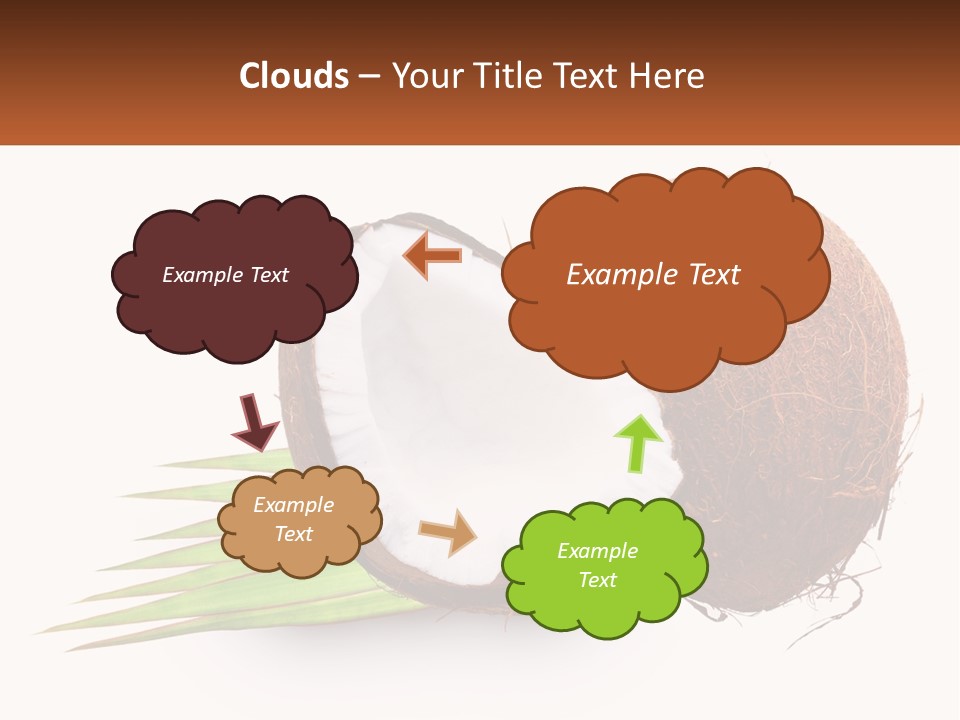 Clouds – Your Title Text Here

Example Text

Example Text

Example Text

Example Text